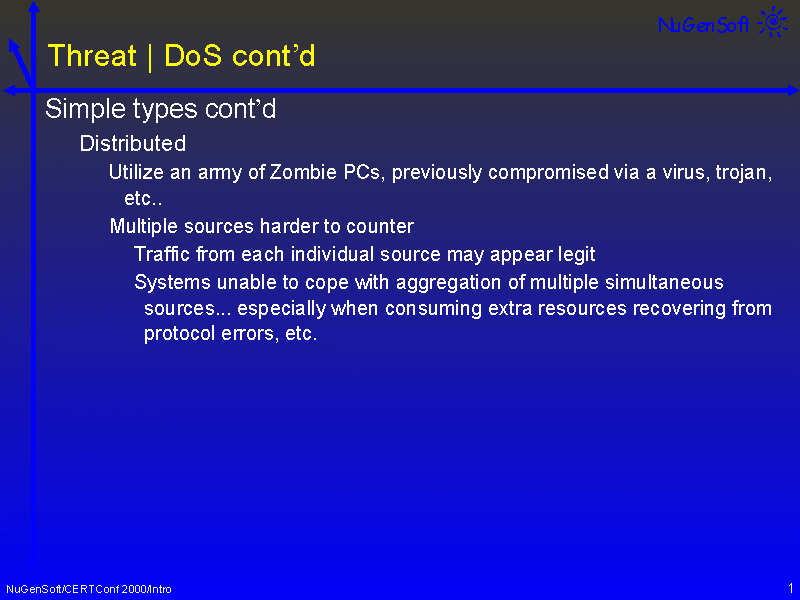 NuGenSoft

Threat | DoS cont'd

Simple types cont'd

Distributed

Utilize an army of Zombie PCs, previously compromised via a virus, trojan, etc..

Multiple sources harder to counter

Traffic from each individual source may appear legit

Systems unable to cope with aggregation of multiple simultaneous sources... especially when consuming extra resources recovering from protocol errors, etc.

NuGenSoft/CERTConf 2000/Intro

1